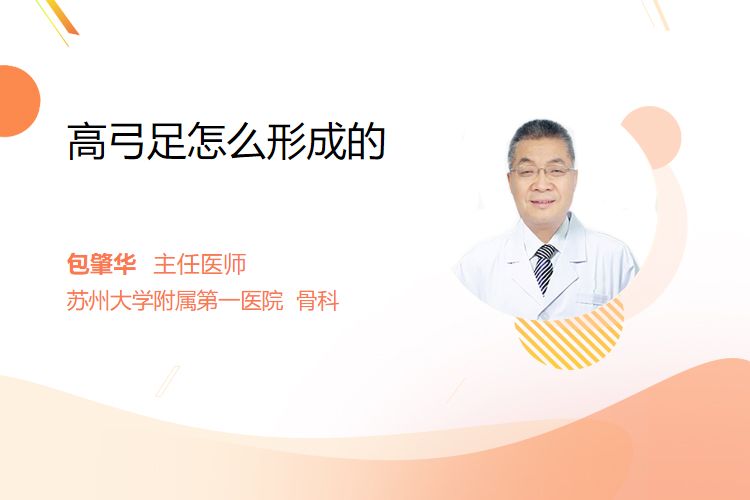 高弓足怎么形成的

包肇华 主任医师
苏州大学附属第一医院 骨科